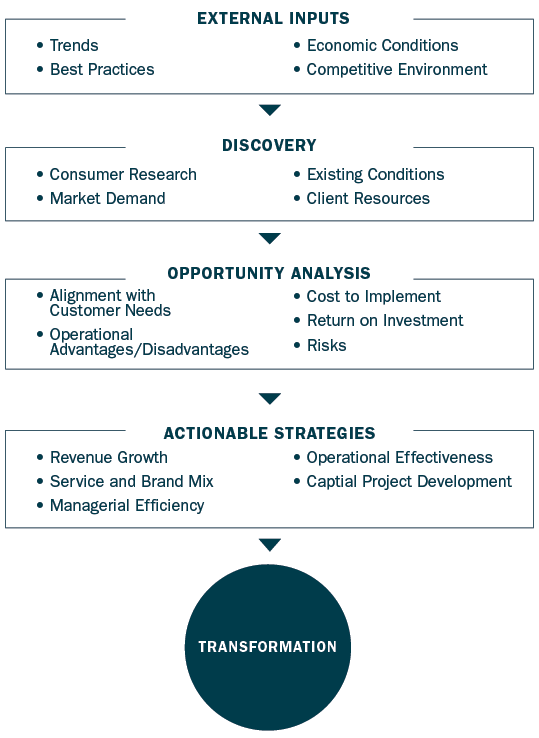 EXTERNAL INPUTS

• Trends
• Best Practices

• Economic Conditions
• Competitive Environment

DISCOVERY

• Consumer Research
• Market Demand

• Existing Conditions
• Client Resources

OPPORTUNITY ANALYSIS

• Alignment with Customer Needs
• Operational Advantages/Disadvantages

• Cost to Implement
• Return on Investment
• Risks

ACTIONABLE STRATEGIES

• Revenue Growth
• Service and Brand Mix
• Managerial Efficiency

• Operational Effectiveness
• Captial Project Development

TRANSFORMATION